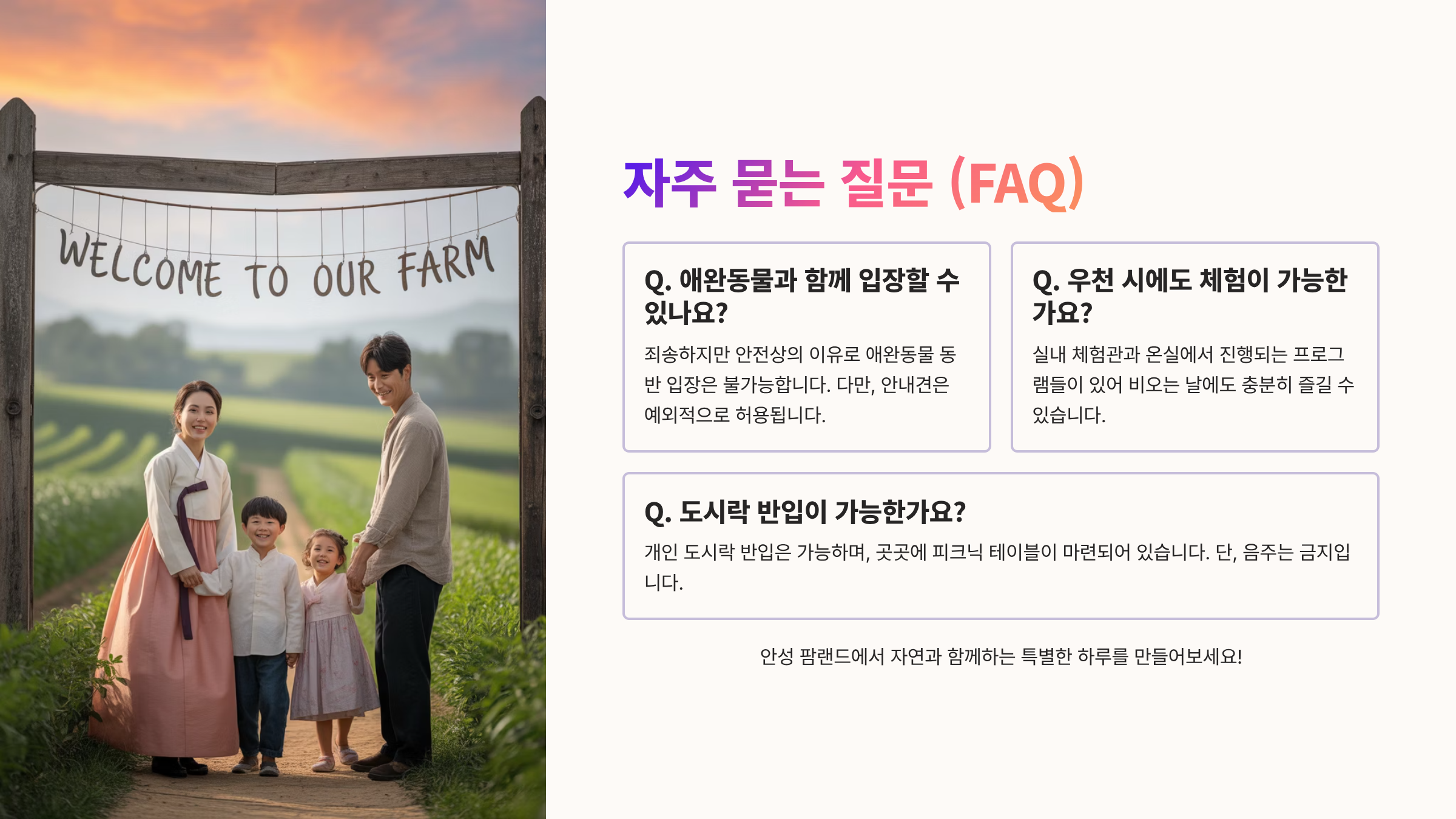 WELCOME TO OUR FARM

자주 묻는 질문 (FAQ)

Q. 애완동물과 함께 입장할 수 있나요?

죄송하지만 안전상의 이유로 애완동물 동반 입장은 불가능합니다. 다만, 안내견은 예외적으로 허용됩니다.

Q. 우천 시에도 체험이 가능한가요?

실내 체험관과 온실에서 진행되는 프로그램들이 있어 비오는 날에도 충분히 즐길 수 있습니다.

Q. 도시락 반입이 가능한가요?

개인 도시락 반입은 가능하며, 곳곳에 피크닉 테이블이 마련되어 있습니다. 단, 음주는 금지입니다.

안성 팜랜드에서 자연과 함께하는 특별한 하루를 만들어보세요!